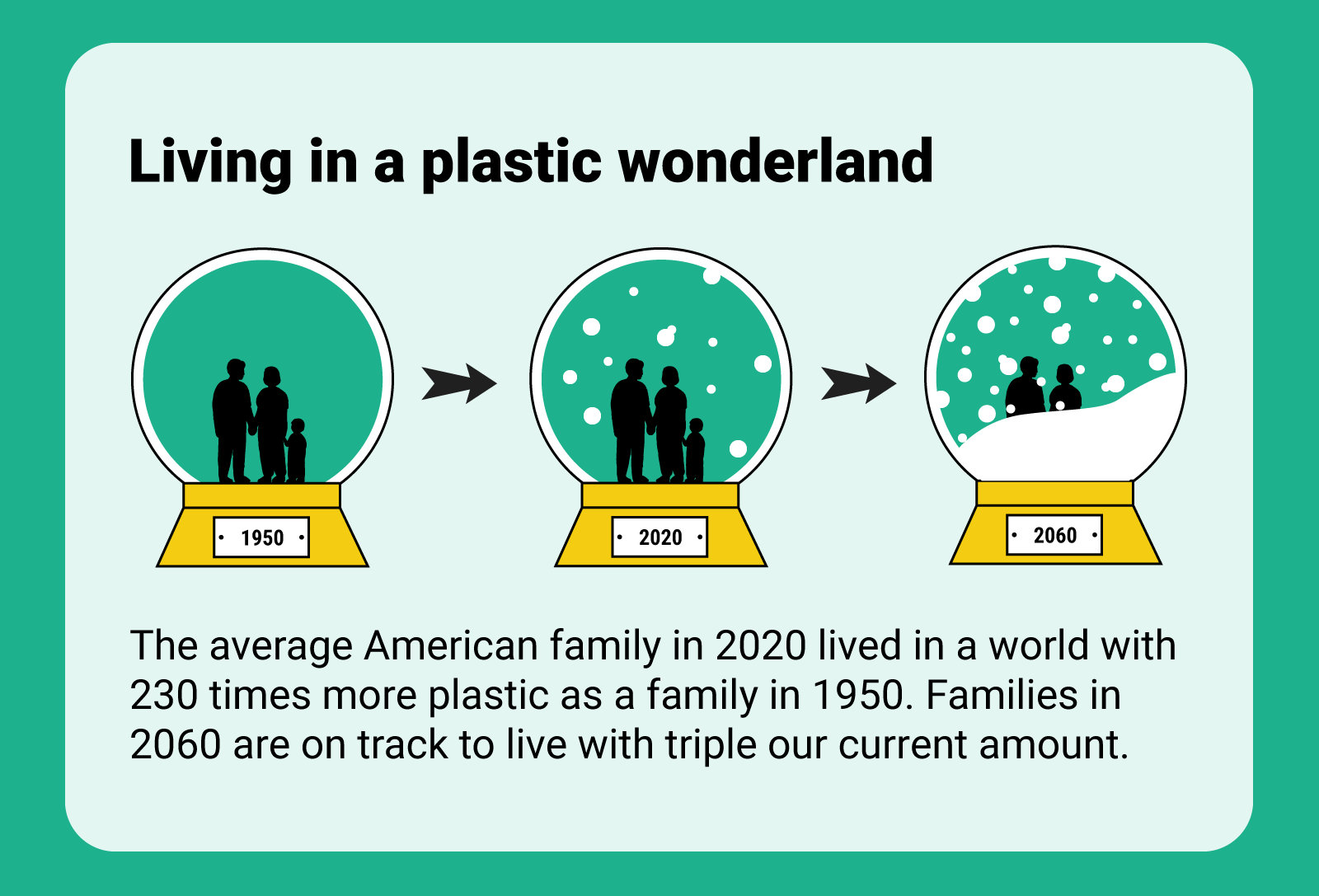 Living in a plastic wonderland

1950

2020

2060

The average American family in 2020 lived in a world with 230 times more plastic as a family in 1950. Families in 2060 are on track to live with triple our current amount.